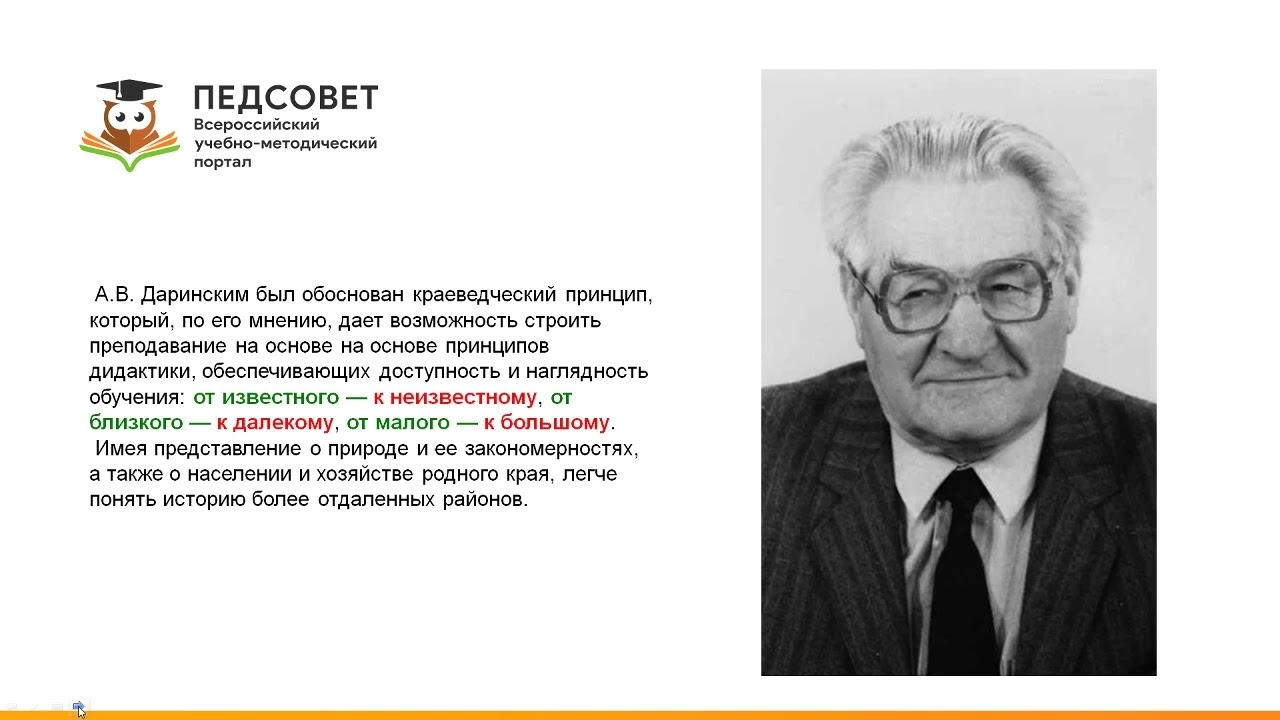 ПЕДСОВЕТ
Всероссийский учебно-методический портал

А.В. Даринским был обоснован краеведческий принцип, который, по его мнению, дает возможность строить преподавание на основе на основе принципов дидактики, обеспечивающих доступность и наглядность обучения: от известного — к неизвестному, от близкого — к далекому, от малого — к большому.
Имея представление о природе и ее закономерностях, а также о населении и хозяйстве родного края, легче понять историю более отдаленных районов.